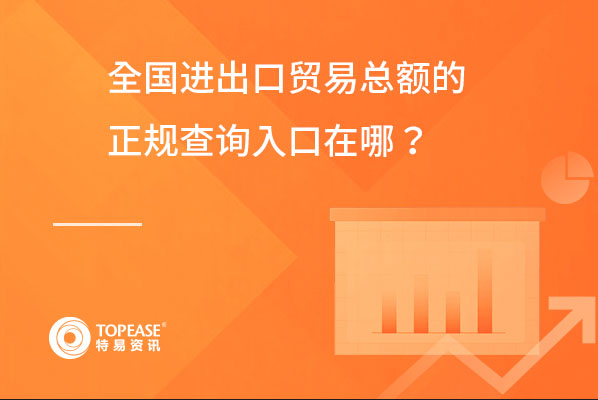 全国进出口贸易总额的
正规查询入口在哪？

TOPEASE®
特易资讯